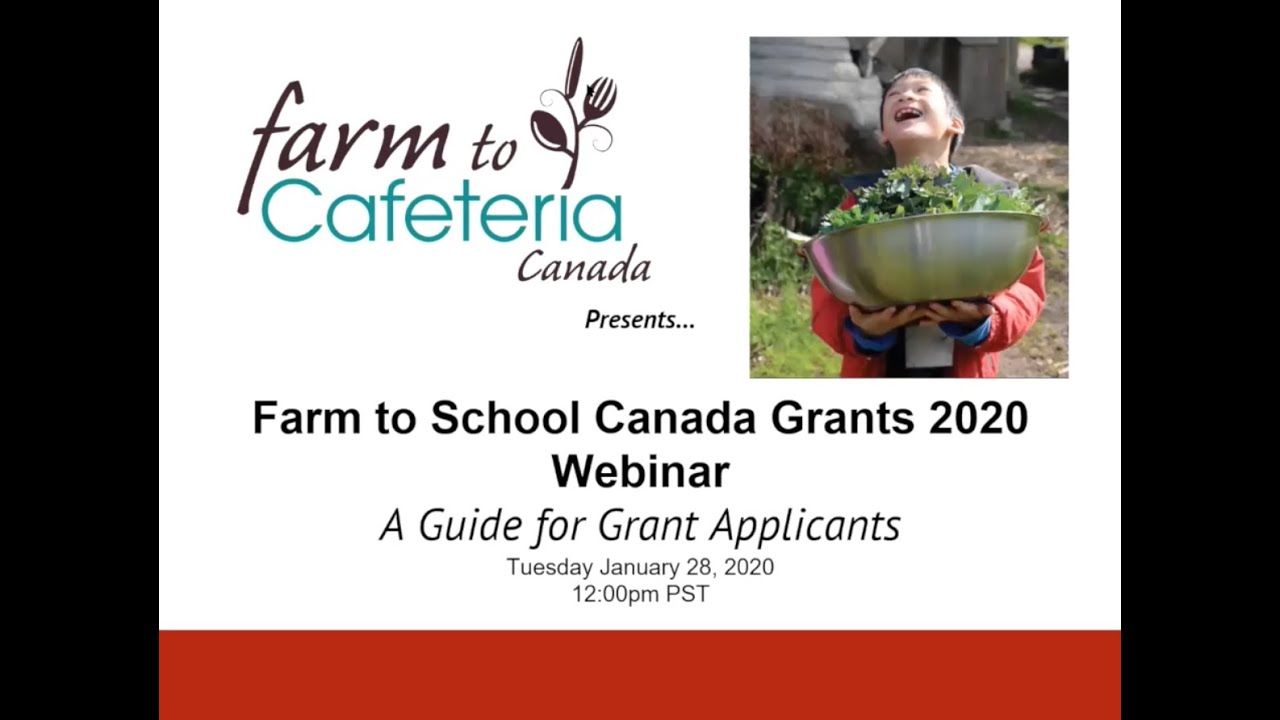 farm to Cafeteria Canada

Presents...

Farm to School Canada Grants 2020 Webinar

A Guide for Grant Applicants

Tuesday January 28, 2020
12:00pm PST